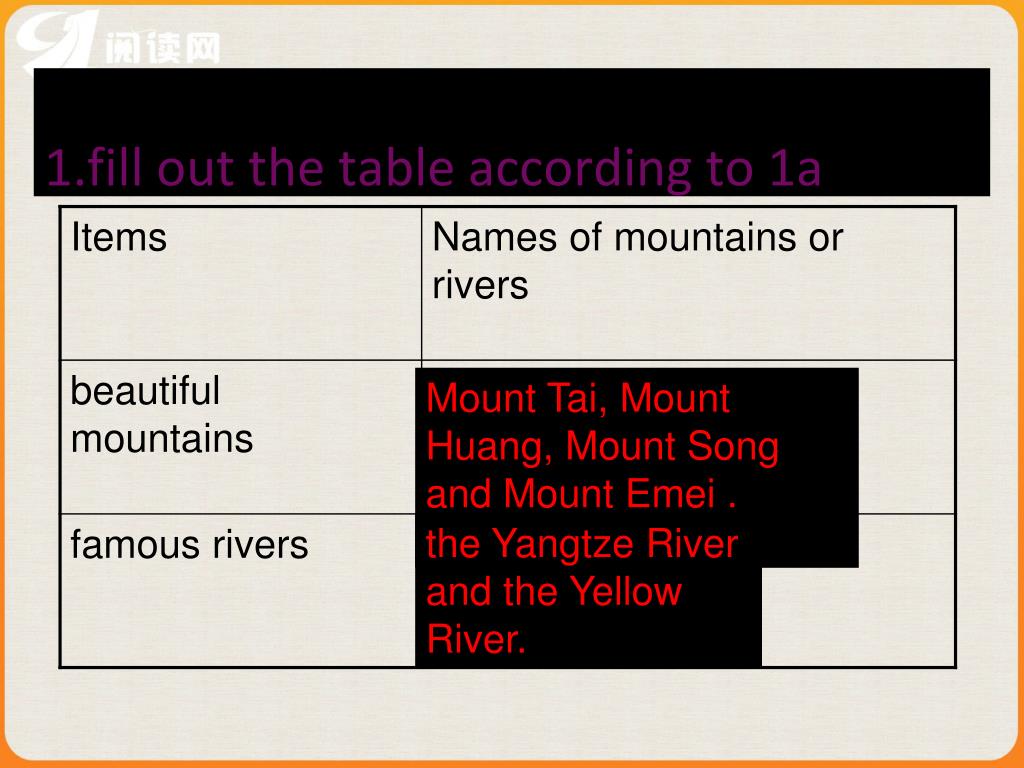 阅读网

1.fill out the table according to 1a

| Items | Names of mountains or rivers |
|---|---|
| beautiful mountains | Mount Tai, Mount Huang, Mount Song and Mount Emei . |
| famous rivers | the Yangtze River and the Yellow River. |